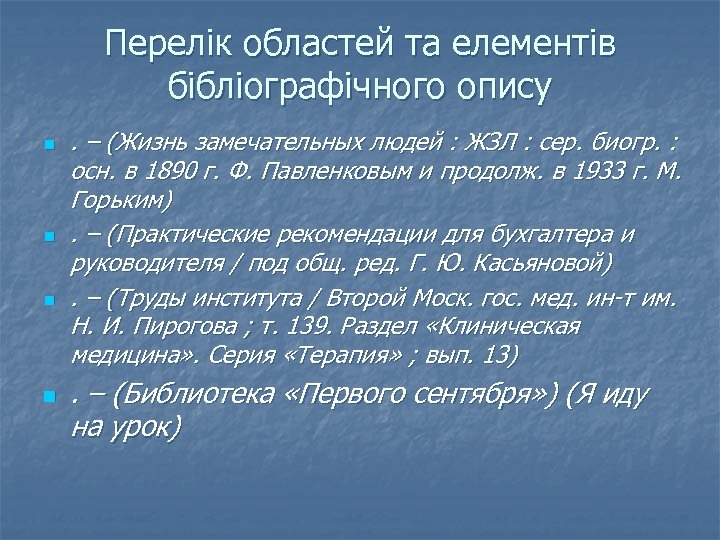 Перелік областей та елементів бібліографічного опису

. – (Жизнь замечательных людей : ЖЗЛ : сер. биогр. : осн. в 1890 г. Ф. Павленковым и продолж. в 1933 г. М. Горьким)

. – (Практические рекомендации для бухгалтера и руководителя / под общ. ред. Г. Ю. Касьяновой)

. – (Труды института / Второй Моск. гос. мед. ин-т им. Н. И. Пирогова ; т. 139. Раздел «Клиническая медицина». Серия «Терапия» ; вып. 13)

. – (Библиотека «Первого сентября») (Я иду на урок)